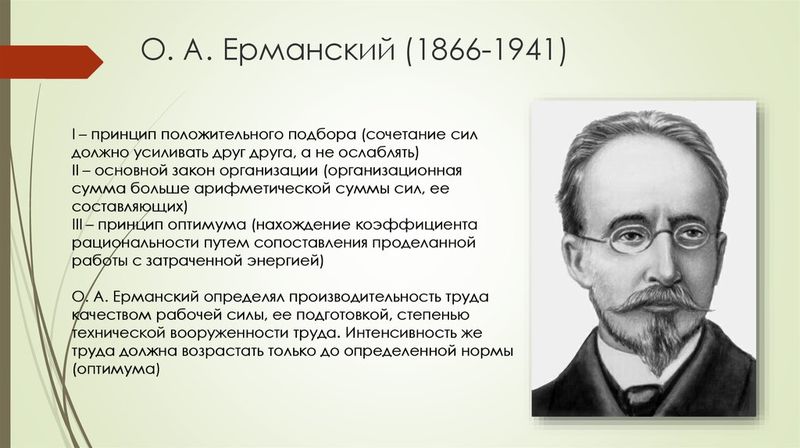 О. А. Ерманский (1866-1941)

I – принцип положительного подбора (сочетание сил должно усиливать друг друга, а не ослаблять)
II – основной закон организации (организационная сумма больше арифметической суммы сил, ее составляющих)
III – принцип оптимума (нахождение коэффициента рациональности путем сопоставления проделанной работы с затраченной энергией)

О. А. Ерманский определял производительность труда качеством рабочей силы, ее подготовкой, степенью технической вооруженности труда. Интенсивность же труда должна возрастать только до определенной нормы (оптимума)